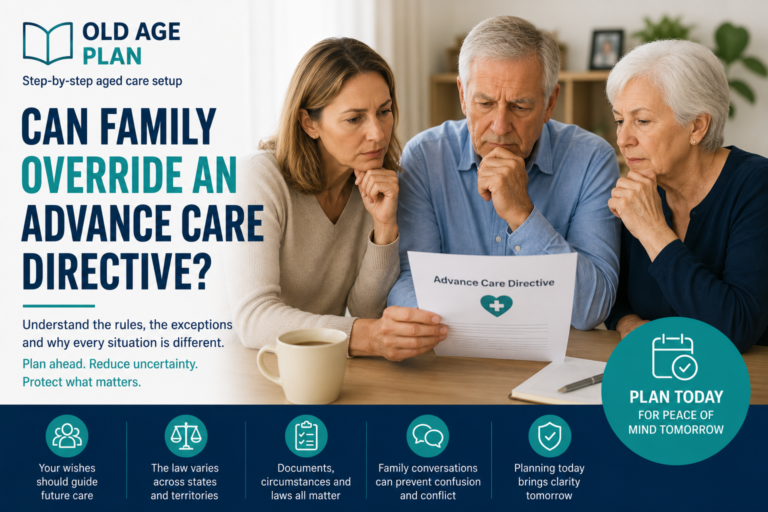 OLD AGE PLAN

Step-by-step aged care setup

CAN FAMILY OVERRIDE AN ADVANCE CARE DIRECTIVE?

Understand the rules, the exceptions and why every situation is different.

Plan ahead. Reduce uncertainty. Protect what matters.

Advance Care Directive

PLAN TODAY
FOR PEACE OF MIND TOMORROW

Your wishes should guide future care

The law varies across states and territories

Documents, circumstances and laws all matter

Family conversations can prevent confusion and conflict

Planning today brings clarity tomorrow